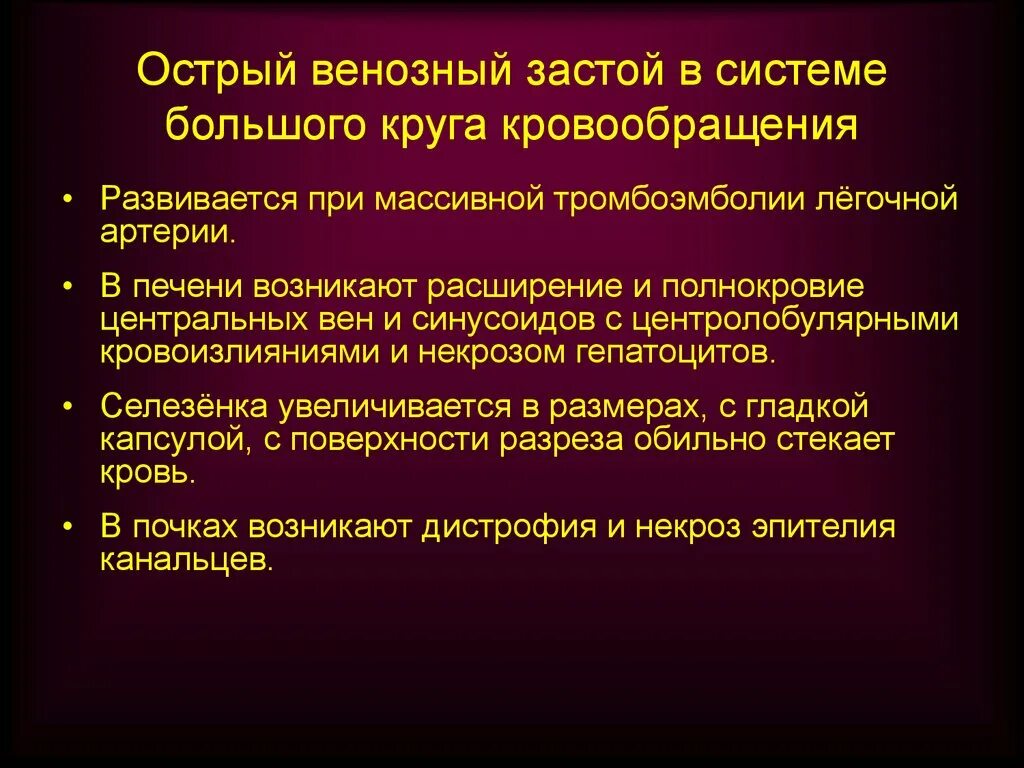 Острый венозный застой в системе большого круга кровообращения

• Развивается при массивной тромбоэмболии лёгочной артерии.

• В печени возникают расширение и полнокровие центральных вен и синусоидов с центролобулярными кровоизлияниями и некрозом гепатоцитов.

• Селезёнка увеличивается в размерах, с гладкой капсулой, с поверхности разреза обильно стекает кровь.

• В почках возникают дистрофия и некроз эпителия канальцев.